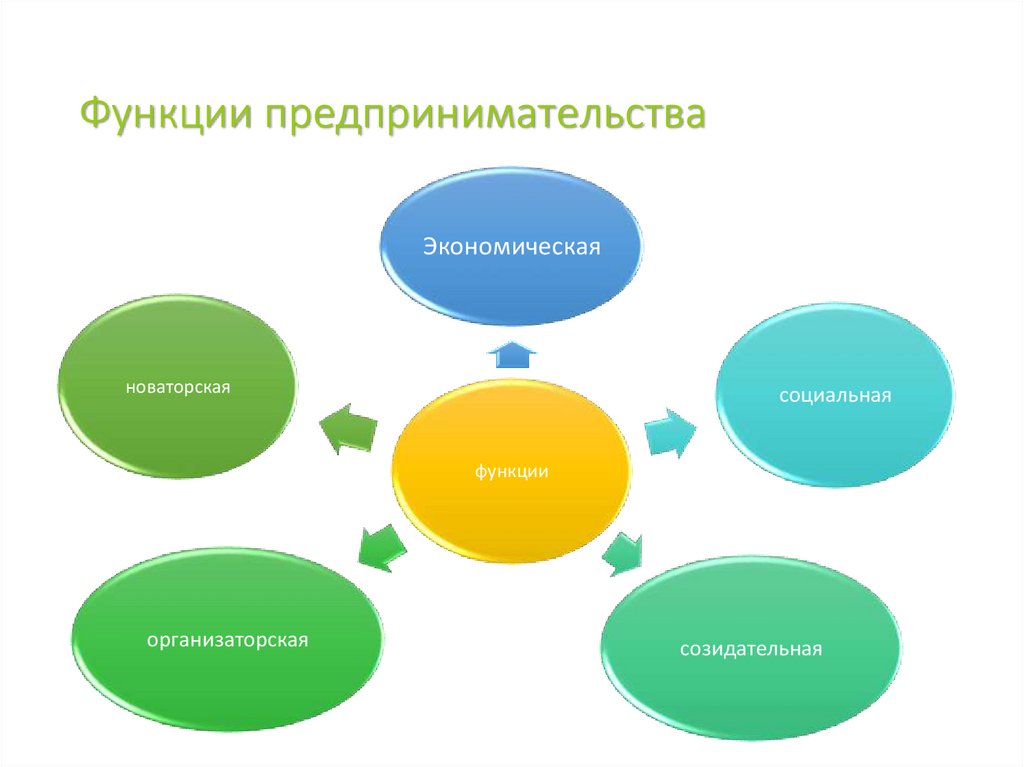 Функции предпринимательства

Экономическая

новаторская

социальная

функции

организаторская

созидательная